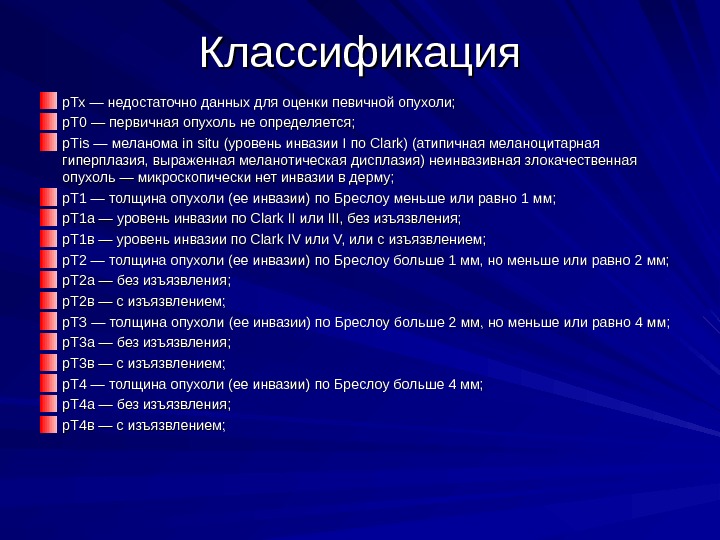 Классификация

pTx — недостаточно данных для оценки певичной опухоли;

pT0 — первичная опухоль не определяется;

pTis — меланома in situ (уровень инвазии I по Clark) (атипичная меланоцитарная гиперплазия, выраженная меланотическая дисплазия) неинвазивная злокачественная опухоль — микроскопически нет инвазии в дерму;

pT1 — толщина опухоли (ее инвазии) по Бреслоу меньше или равно 1 мм;

pT1a — уровень инвазии по Clark II или III, без изъязвления;

pT1в — уровень инвазии по Clark IV или V, или с изъязвлением;

pT2 — толщина опухоли (ее инвазии) по Бреслоу больше 1 мм, но меньше или равно 2 мм;

pT2a — без изъязвления;

pT2в — с изъязвлением;

pT3 — толщина опухоли (ее инвазии) по Бреслоу больше 2 мм, но меньше или равно 4 мм;

pT3a — без изъязвления;

pT3в — с изъязвлением;

pT4 — толщина опухоли (ее инвазии) по Бреслоу больше 4 мм;

pT4a — без изъязвления;

pT4в — с изъязвлением;